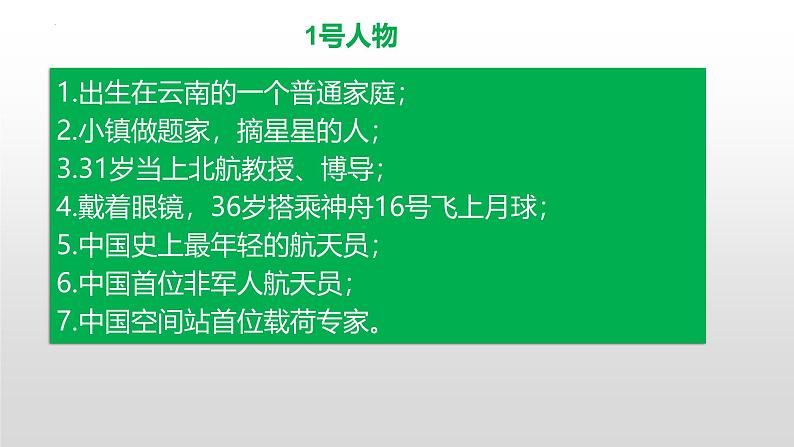 1号人物

1.出生在云南的一个普通家庭；
2.小镇做题家，摘星星的人；
3.31岁当上北航教授、博导；
4.戴着眼镜，36岁搭乘神舟16号飞上月球；
5.中国史上最年轻的航天员；
6.中国首位非军人航天员；
7.中国空间站首位载荷专家。